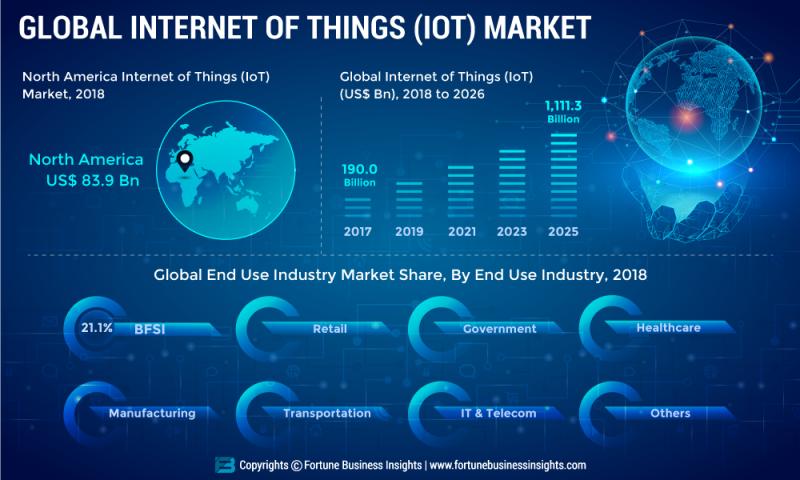 GLOBAL INTERNET OF THINGS (IOT) MARKET

North America Internet of Things (IoT) Market, 2018

North America
US$ 83.9 Bn

Global Internet of Things (IoT) (US$ Bn), 2018 to 2026

190.0 Billion

1,111.3 Billion

2017 2019 2021 2023 2025

Global End Use Industry Market Share, By End Use Industry, 2018

21.1% BFSI

Retail

Government

Healthcare

Manufacturing

Transportation

IT & Telecom

Others

Copyrights © Fortune Business Insights | www.fortunebusinessinsights.com